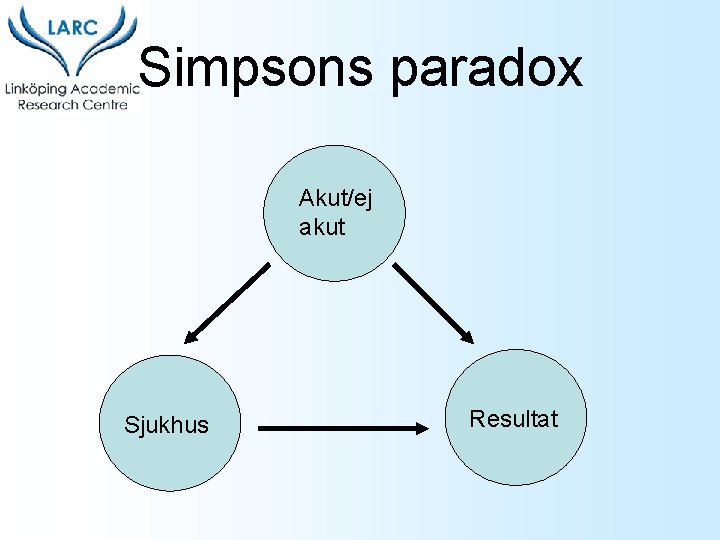 LARC
Linköping Academic Research Centre

Simpsons paradox

Akut/ej akut

Sjukhus

Resultat